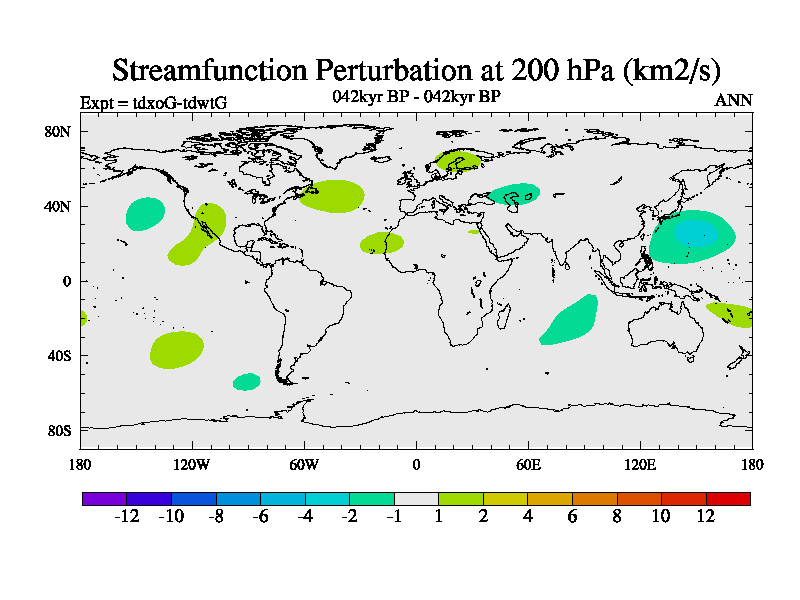 Streamfunction Perturbation at 200 hPa (km2/s)

Expt = tdxoG-tdwtG

042kyr BP - 042kyr BP

ANN

80N
40N
0
40S
80S

180 120W 60W 0 60E 120E 180

-12 -10 -8 -6 -4 -2 -1 1 2 4 6 8 10 12